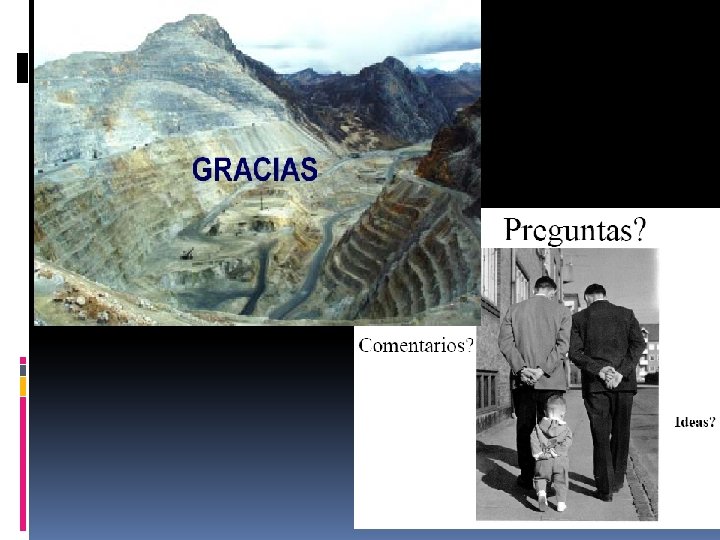 GRACIAS

Preguntas?

Comentarios?

Ideas?